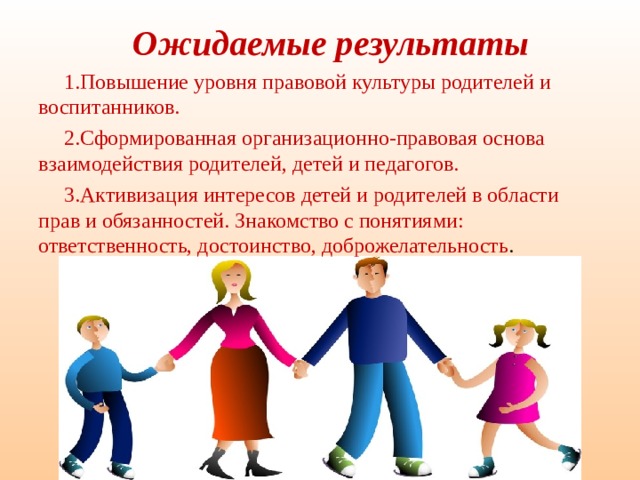 Ожидаемые результаты

1.Повышение уровня правовой культуры родителей и воспитанников.

2.Сформированная организационно-правовая основа взаимодействия родителей, детей и педагогов.

3.Активизация интересов детей и родителей в области прав и обязанностей. Знакомство с понятиями: ответственность, достоинство, доброжелательность.